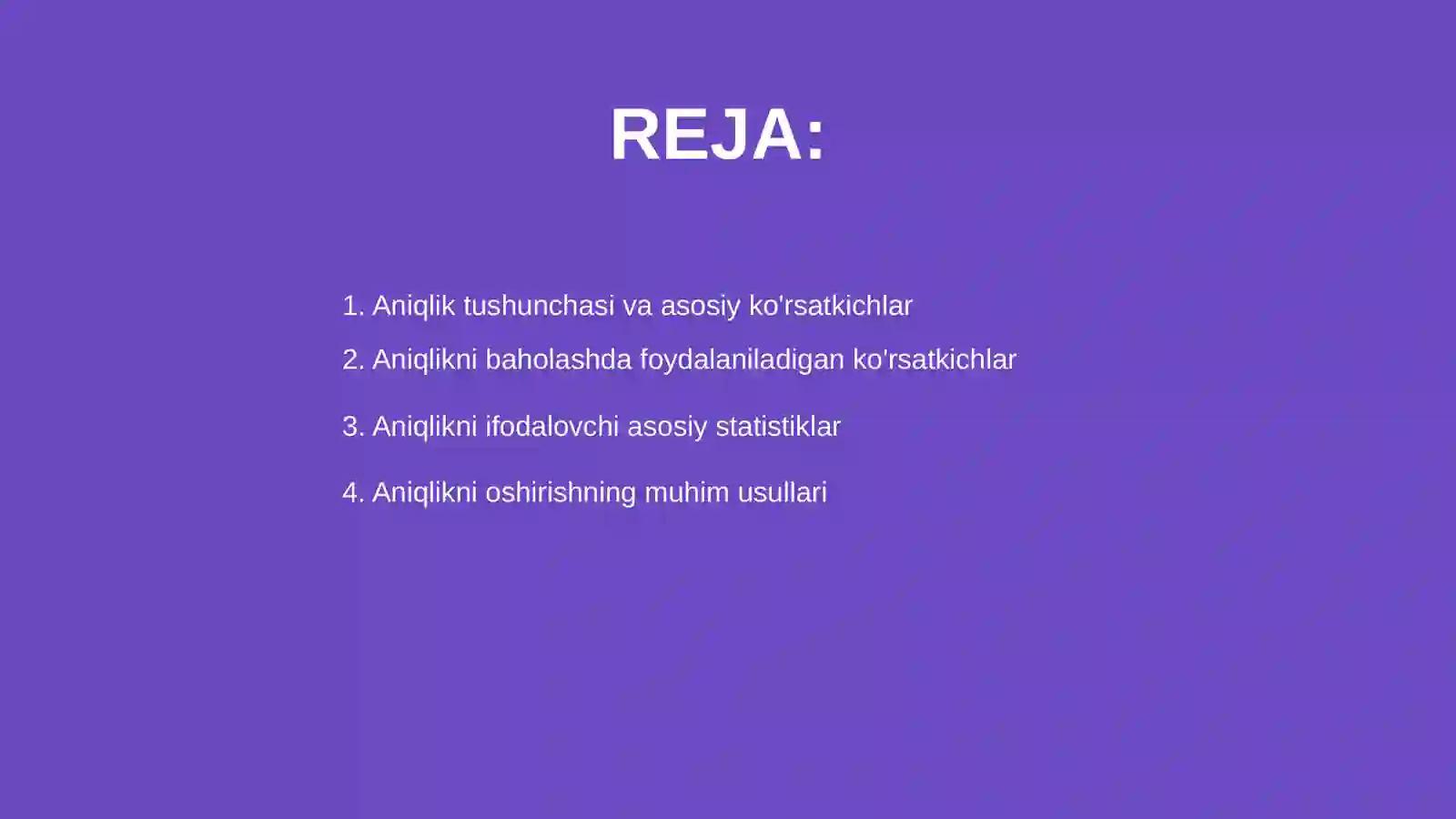 REJA:

1. Aniqlik tushunchasi va asosiy ko'rsatkichlar
2. Aniqlikni baholashda foydalaniladigan ko'rsatkichlar
3. Aniqlikni ifodalovchi asosiy statistiklar
4. Aniqlikni oshirishning muhim usullari